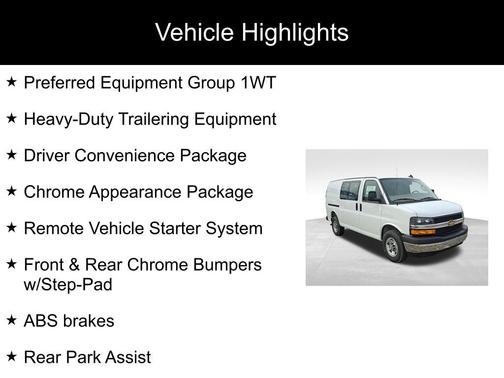 Vehicle Highlights

★ Preferred Equipment Group 1WT

★ Heavy-Duty Trailering Equipment

★ Driver Convenience Package

★ Chrome Appearance Package

★ Remote Vehicle Starter System

★ Front & Rear Chrome Bumpers w/Step-Pad

★ ABS brakes

★ Rear Park Assist